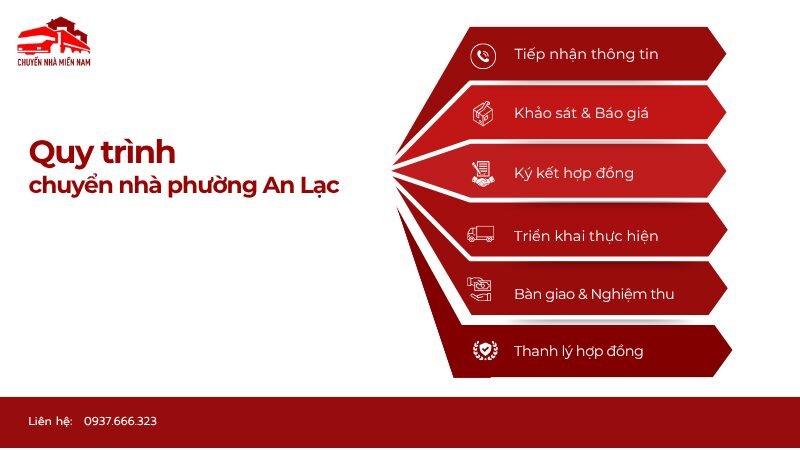 CHUYỂN NHÀ MIỀN NAM

Quy trình
chuyển nhà phường An Lạc

Tiếp nhận thông tin

Khảo sát & Báo giá

Ký kết hợp đồng

Triển khai thực hiện

Bàn giao & Nghiệm thu

Thanh lý hợp đồng

Liên hệ: 0937.666.323